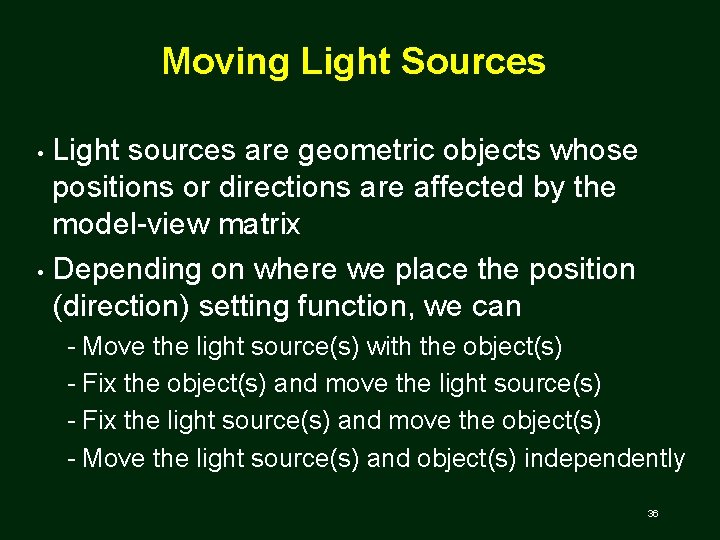 Moving Light Sources

• Light sources are geometric objects whose positions or directions are affected by the model-view matrix

• Depending on where we place the position (direction) setting function, we can

- Move the light source(s) with the object(s)
- Fix the object(s) and move the light source(s)
- Fix the light source(s) and move the object(s)
- Move the light source(s) and object(s) independently

36